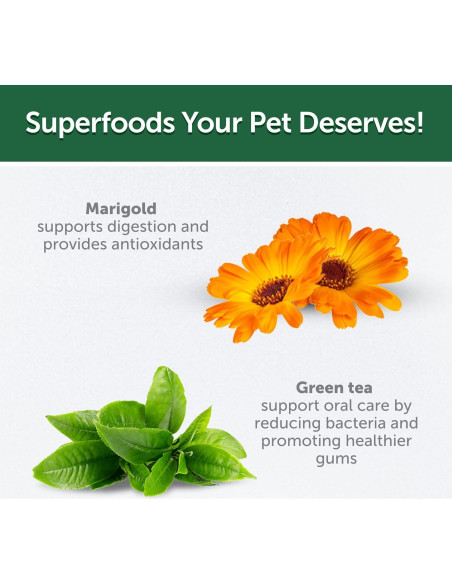 Superfoods Your Pet Deserves!

Marigold
supports digestion and provides antioxidants

Green tea
support oral care by reducing bacteria and promoting healthier gums